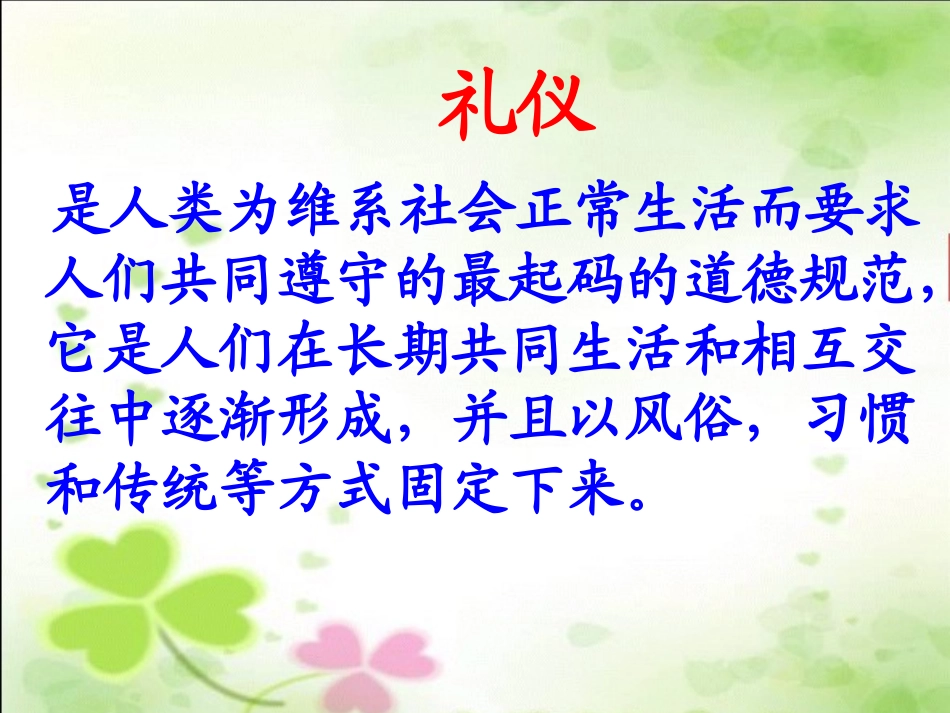 礼仪

是人类为维系社会正常生活而要求人们共同遵守的最起码的道德规范，它是人们在长期共同生活和相互交往中逐渐形成，并且以风俗，习惯和传统等方式固定下来。